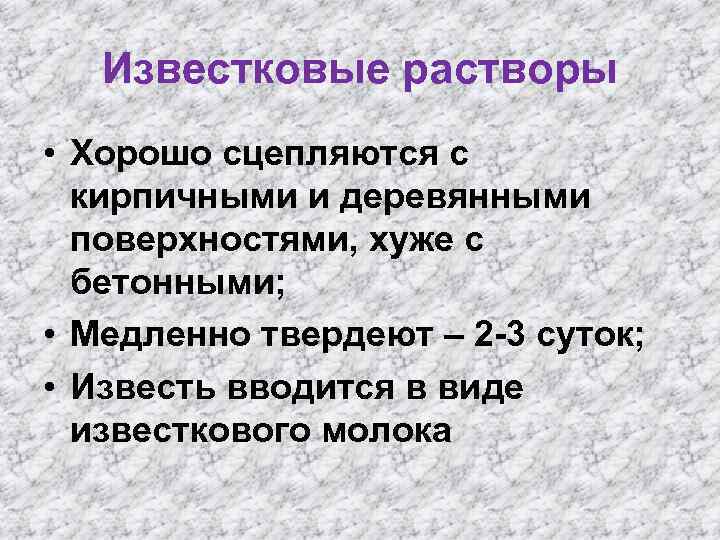 Известковые растворы

• Хорошо сцепляются с кирпичными и деревянными поверхностями, хуже с бетонными;
• Медленно твердеют – 2-3 суток;
• Известь вводится в виде известкового молока